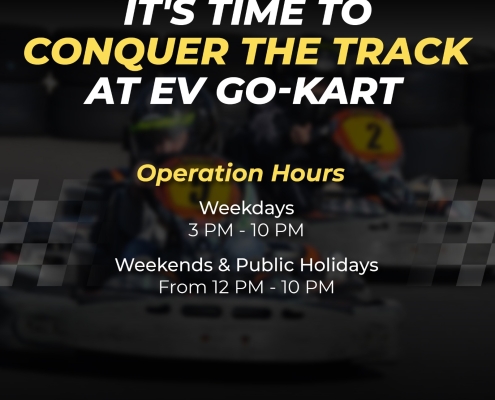 IT'S TIME TO
CONQUER THE TRACK
AT EV GO-KART

Operation Hours

Weekdays
3 PM - 10 PM

Weekends & Public Holidays
From 12 PM - 10 PM